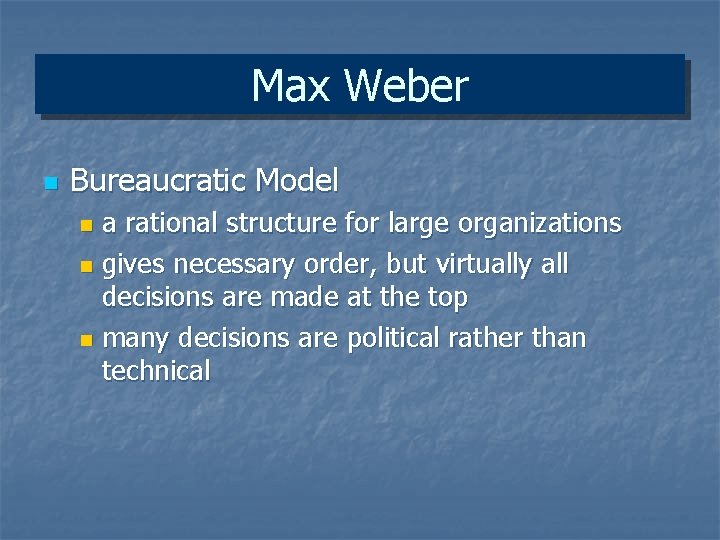 Max Weber

- Bureaucratic Model
  - a rational structure for large organizations
  - gives necessary order, but virtually all decisions are made at the top
  - many decisions are political rather than technical